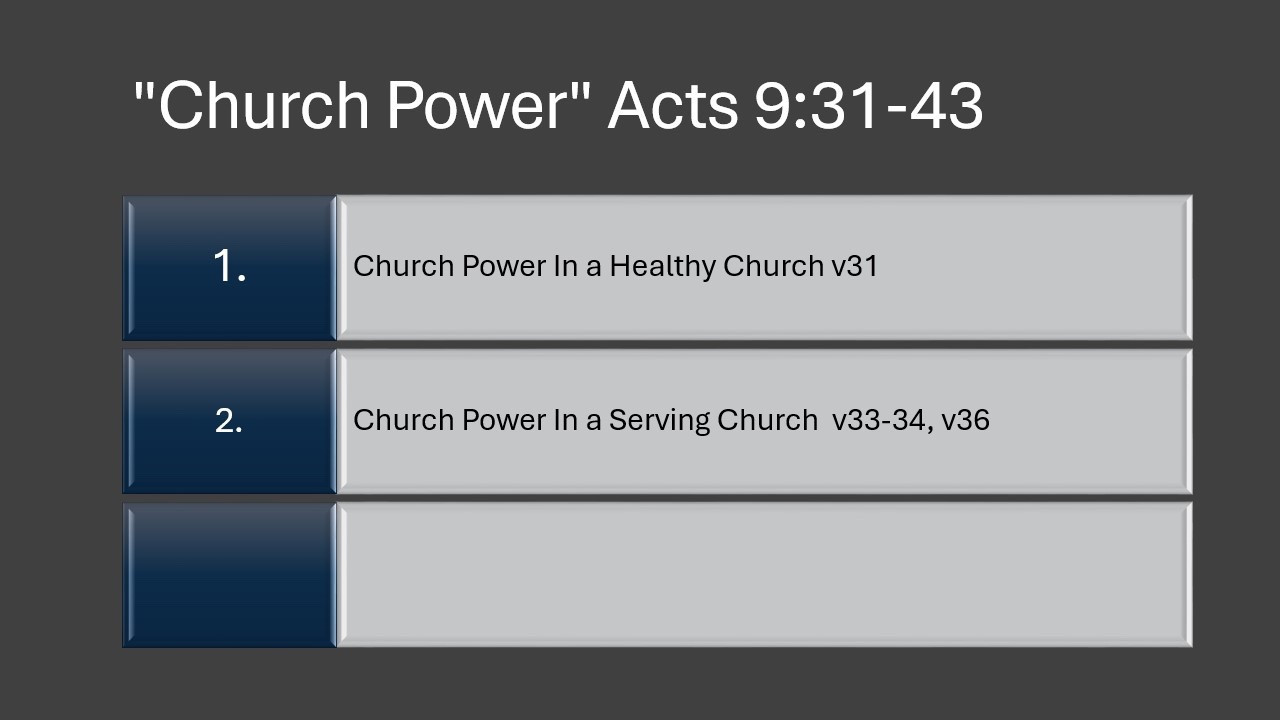 "Church Power" Acts 9:31-43

1. Church Power In a Healthy Church v31

2. Church Power In a Serving Church v33-34, v36